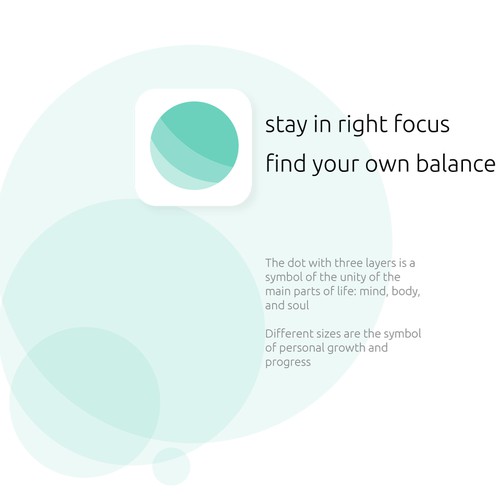 stay in right focus

find your own balance

The dot with three layers is a symbol of the unity of the main parts of life: mind, body, and soul

Different sizes are the symbol of personal growth and progress